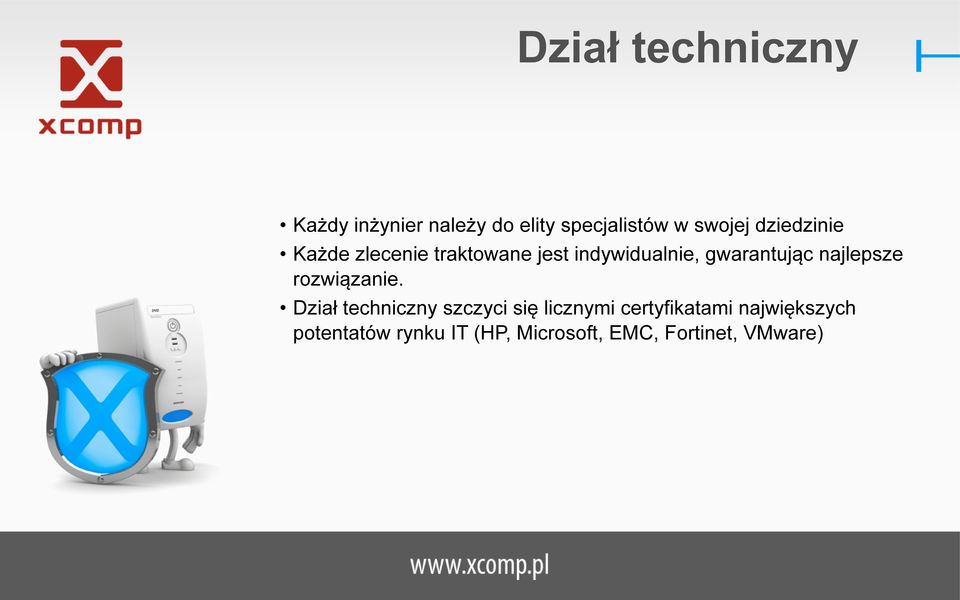 xcomp

Dział techniczny

• Każdy inżynier należy do elity specjalistów w swojej dziedzinie
• Każde zlecenie traktowane jest indywidualnie, gwarantując najlepsze rozwiązanie.
• Dział techniczny szczyci się licznymi certyfikatami największych potentatów rynku IT (HP, Microsoft, EMC, Fortinet, VMware)

www.xcomp.pl